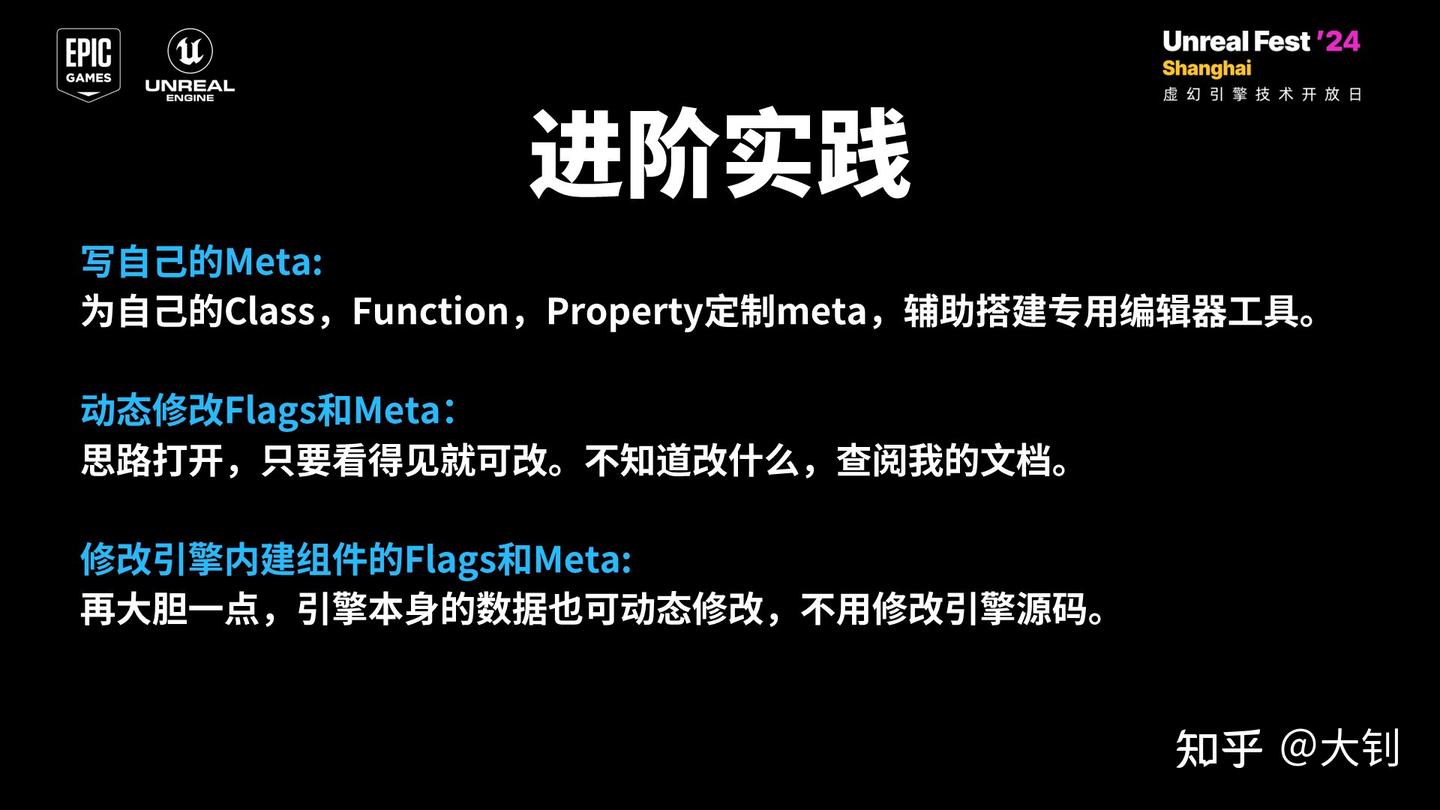 EPIC GAMES

UNREAL ENGINE

Unreal Fest '24
Shanghai
虚幻引擎技术开放日

进阶实践

写自己的Meta:
为自己的Class，Function，Property定制meta，辅助搭建专用编辑器工具。

动态修改Flags和Meta：
思路打开，只要看得见就可改。不知道改什么，查阅我的文档。

修改引擎内建组件的Flags和Meta:
再大胆一点，引擎本身的数据也可动态修改，不用修改引擎源码。

知乎 @大钊